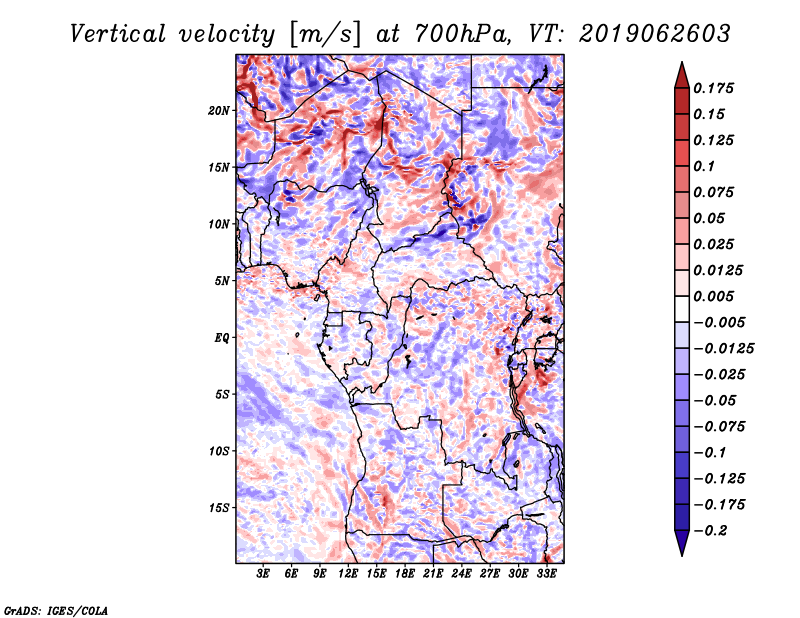 Vertical velocity [m/s] at 700hPa, VT: 2019062603

20N
15N
10N
5N
EQ
5S
10S
15S

3E 6E 9E 12E 15E 18E 21E 24E 27E 30E 33E

0.175
0.15
0.125
0.1
0.075
0.05
0.025
0.0125
0.005
−0.005
−0.0125
−0.025
−0.05
−0.075
−0.1
−0.125
−0.175
−0.2

GrADS: IGES/COLA